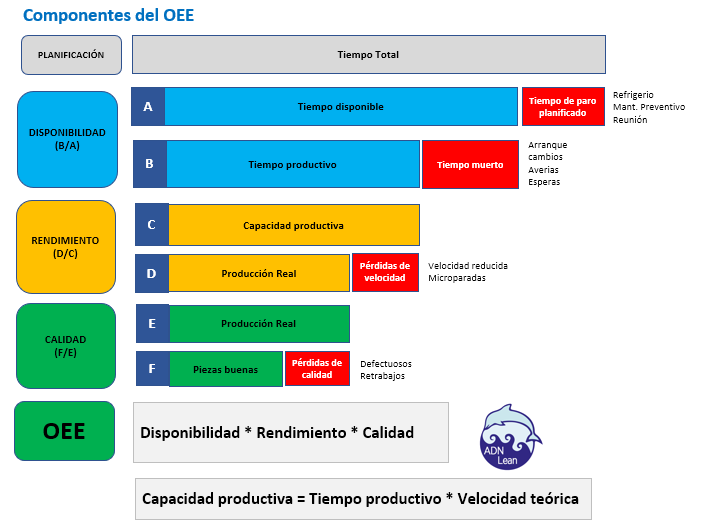 Componentes del OEE

PLANIFICACIÓN

Tiempo Total

DISPONIBILIDAD (B/A)

A

Tiempo disponible

Tiempo de paro planificado

Refrigerio
Mant. Preventivo
Reunión

B

Tiempo productivo

Tiempo muerto

Arranque
cambios
Averias
Esperas

RENDIMIENTO (D/C)

C

Capacidad productiva

D

Producción Real

Pérdidas de velocidad

Velocidad reducida
Microparadas

CALIDAD (F/E)

E

Producción Real

F

Piezas buenas

Pérdidas de calidad

Defectuosos
Retrabajos

OEE

Disponibilidad * Rendimiento * Calidad

ADN Lean

Capacidad productiva = Tiempo productivo * Velocidad teórica